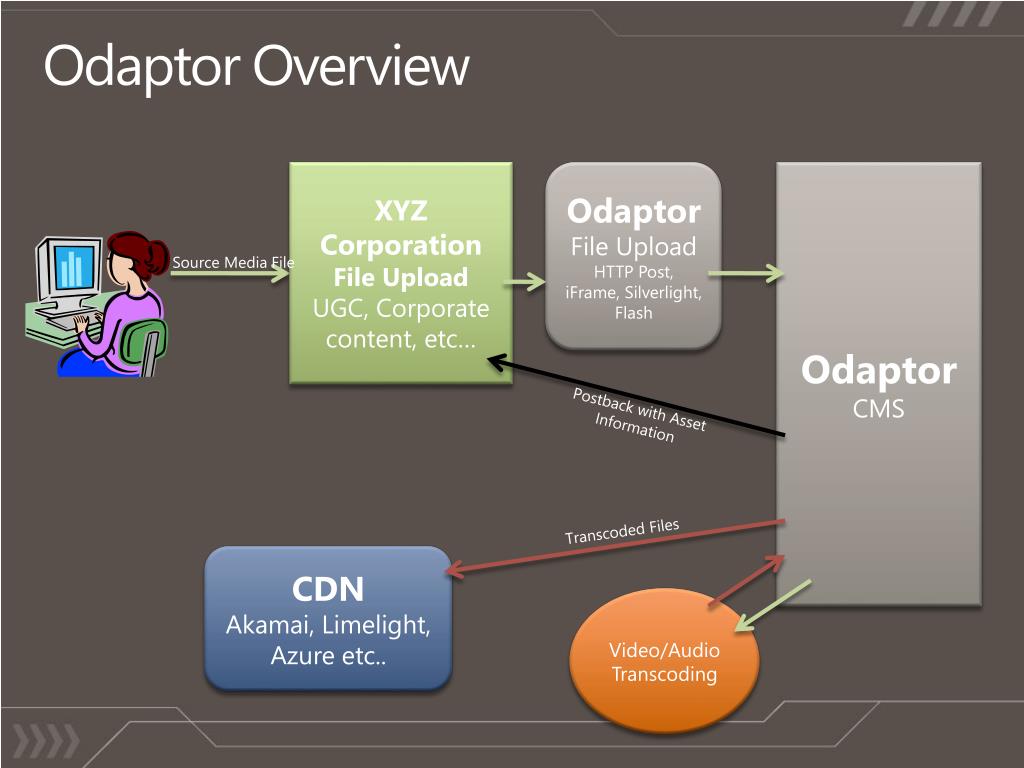 Odaptor Overview

Source Media File

XYZ Corporation File Upload
UGC, Corporate content, etc…

Odaptor
File Upload
HTTP Post, iFrame, Silverlight, Flash

Odaptor
CMS

Postback with Asset Information

Transcoded Files

CDN
Akamai, Limelight, Azure etc..

Video/Audio Transcoding